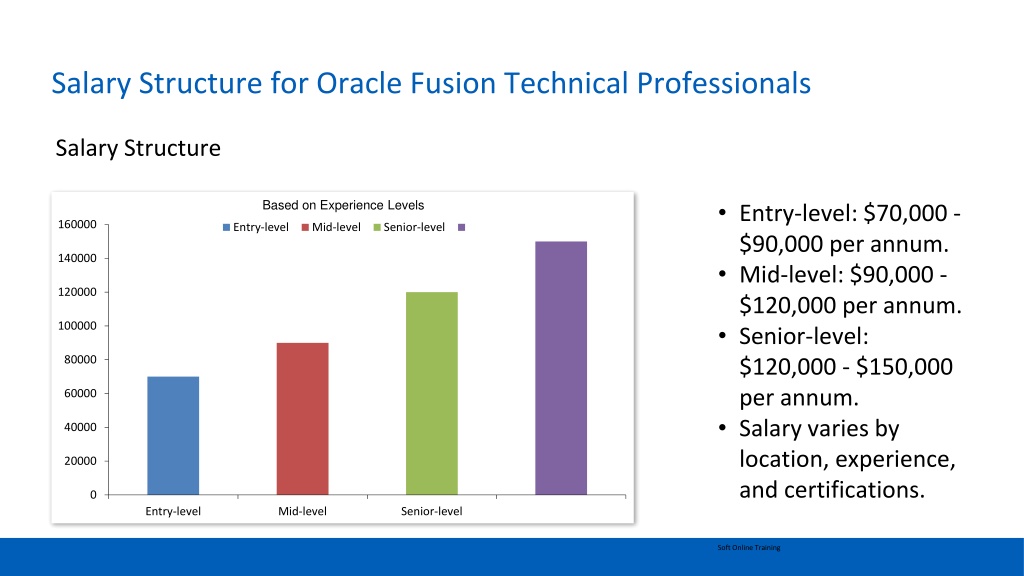 Salary Structure for Oracle Fusion Technical Professionals

Salary Structure

Based on Experience Levels

Entry-level Mid-level Senior-level

160000
140000
120000
100000
80000
60000
40000
20000
0

Entry-level Mid-level Senior-level

• Entry-level: \$70,000 - \$90,000 per annum.
• Mid-level: \$90,000 - \$120,000 per annum.
• Senior-level: \$120,000 - \$150,000 per annum.
• Salary varies by location, experience, and certifications.

Soft Online Training